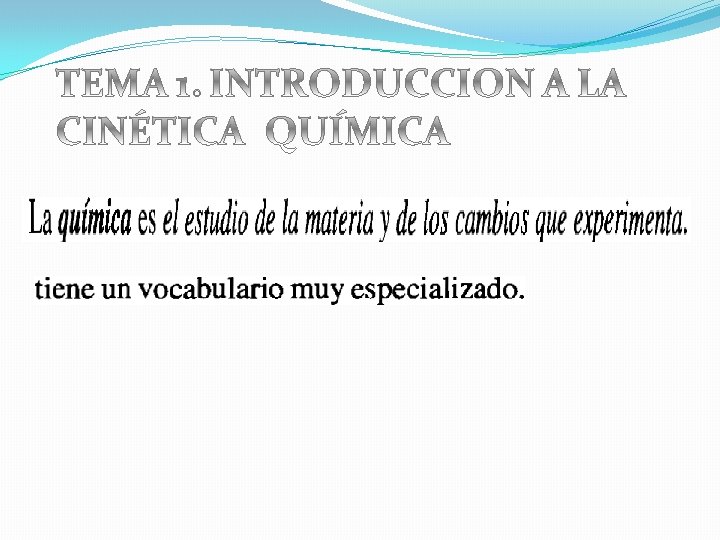 TEMA 1. INTRODUCCION A LA CINÉTICA QUÍMICA

La química es el estudio de la materia y de los cambios que experimenta.

tiene un vocabulario muy especializado.